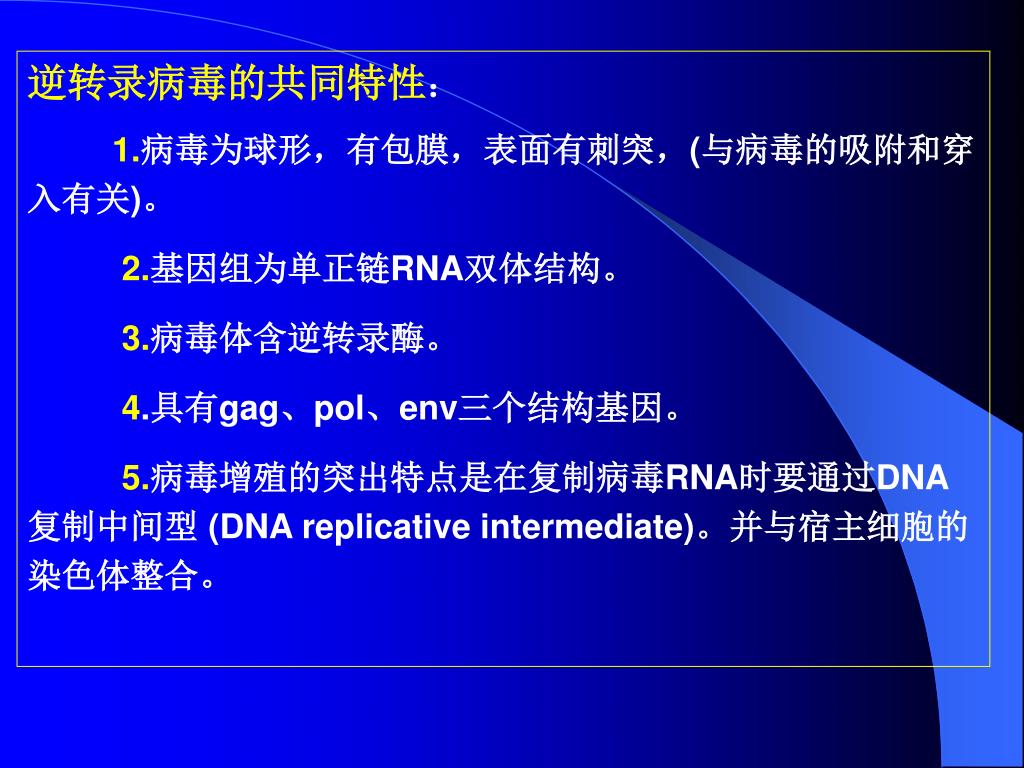 逆转录病毒的共同特性：

1.病毒为球形，有包膜，表面有刺突，(与病毒的吸附和穿入有关)。

2.基因组为单正链RNA双体结构。

3.病毒体含逆转录酶。

4.具有gag、pol、env三个结构基因。

5.病毒增殖的突出特点是在复制病毒RNA时要通过DNA复制中间型 (DNA replicative intermediate)。并与宿主细胞的染色体整合。